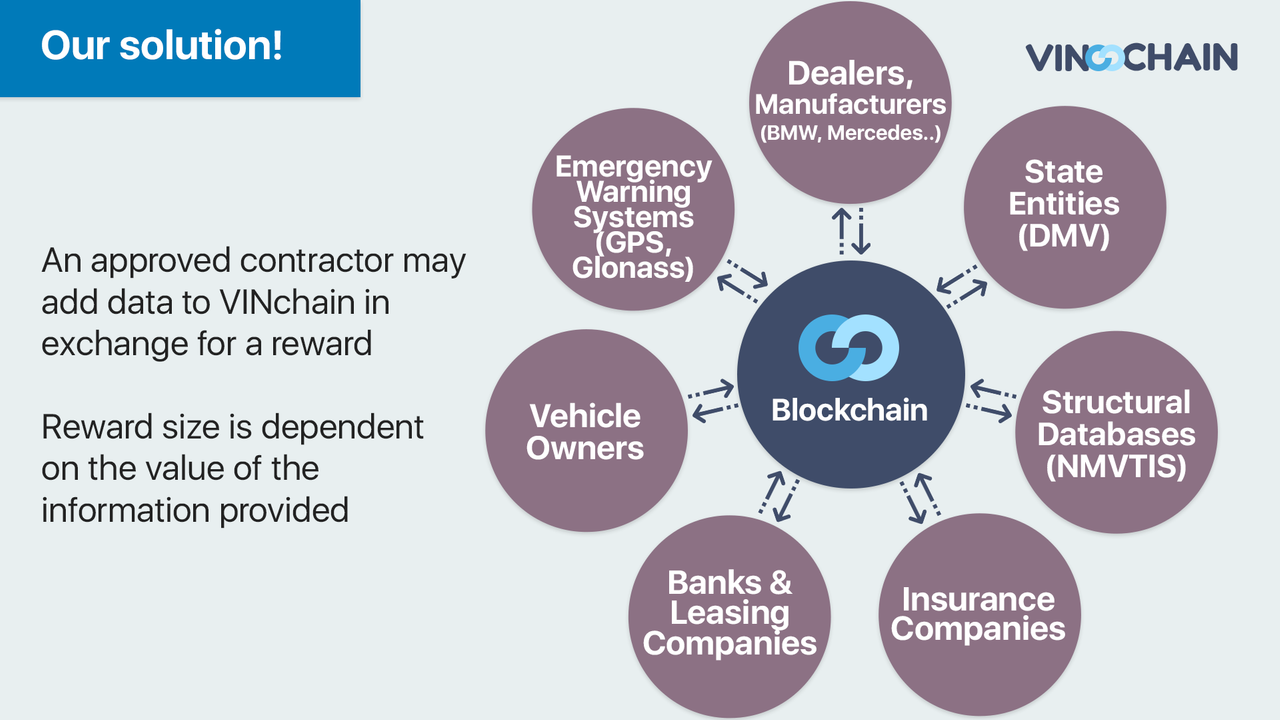 Our solution!

VINCHAIN

An approved contractor may add data to VINchain in exchange for a reward

Reward size is dependent on the value of the information provided

Dealers, Manufacturers (BMW, Mercedes..)

State Entities (DMV)

Structural Databases (NMVTIS)

Insurance Companies

Banks & Leasing Companies

Vehicle Owners

Emergency Warning Systems (GPS, Glonass)

Blockchain